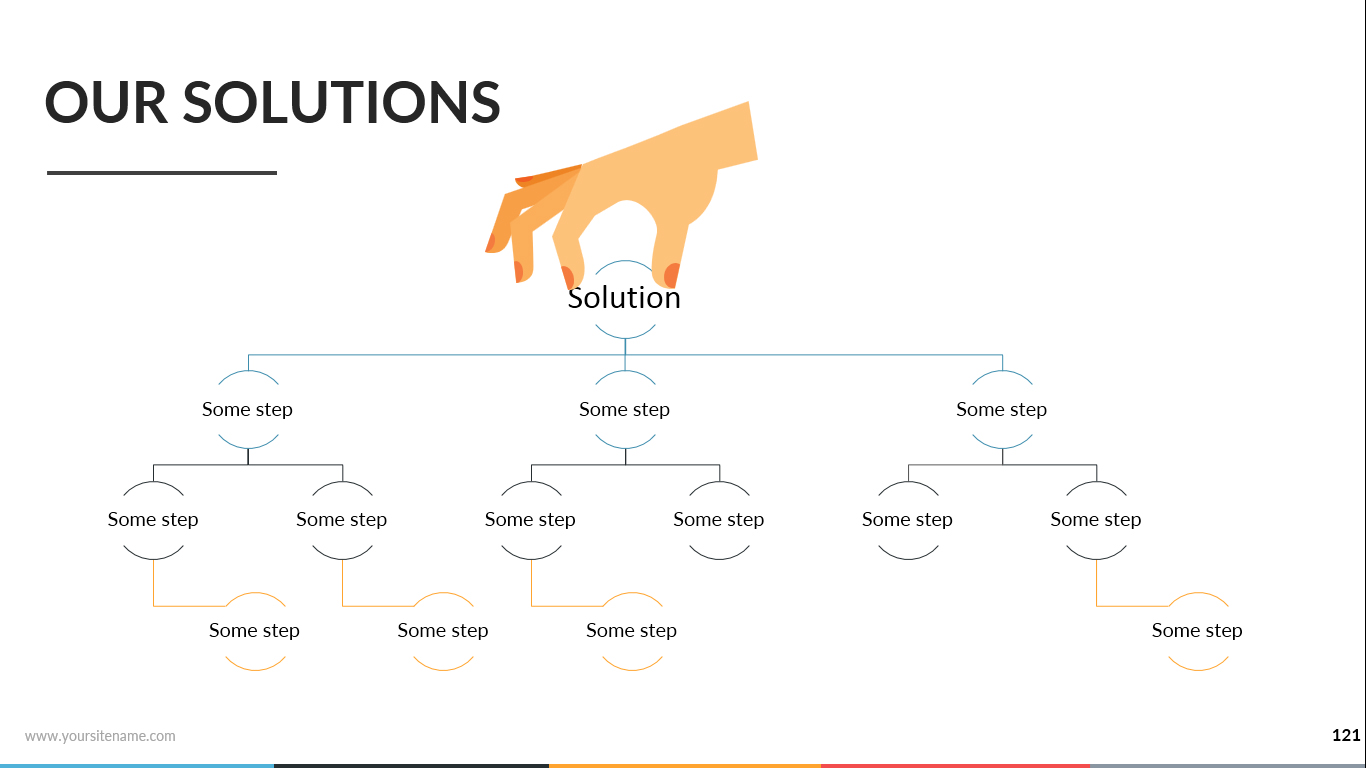 OUR SOLUTIONS

Solution

Some step

Some step

Some step

Some step

Some step

Some step

Some step

Some step

Some step

Some step

Some step

Some step

Some step

www.yoursitename.com

121